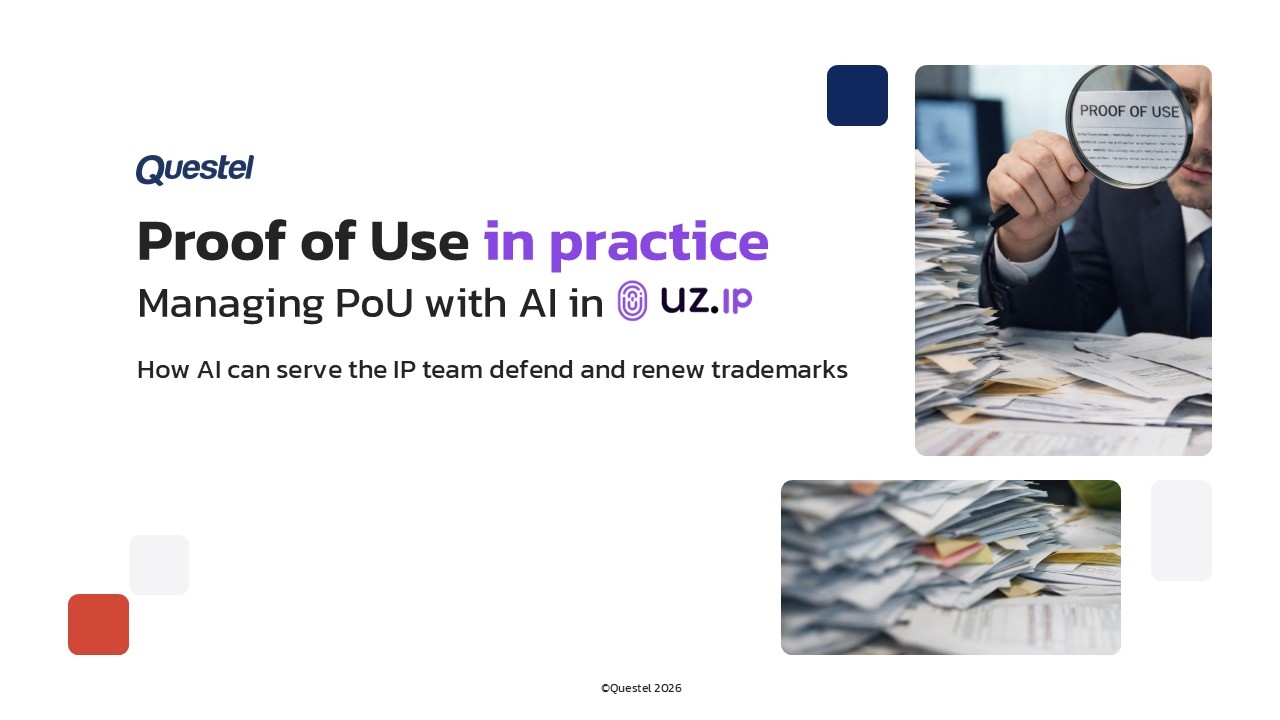 Questel

Proof of Use in practice

Managing PoU with AI in UZ.IP

How AI can serve the IP team defend and renew trademarks

PROOF OF USE

©Questel 2026